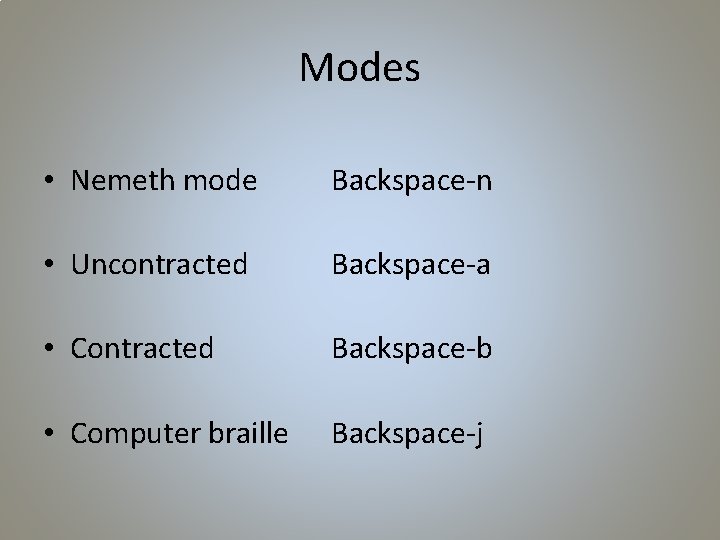 Modes

• Nemeth mode Backspace-n

• Uncontracted Backspace-a

• Contracted Backspace-b

• Computer braille Backspace-j